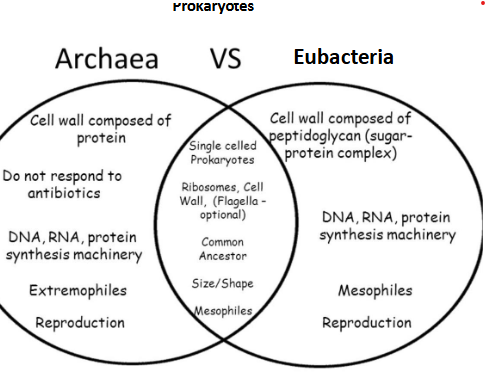 Prokaryotes

Archaea VS Eubacteria

Cell wall composed of protein

Do not respond to antibiotics

DNA, RNA, protein synthesis machinery

Extremophiles

Reproduction

Single celled Prokaryotes

Ribosomes, Cell Wall, (Flagella - optional)

Common Ancestor

Size/Shape

Mesophiles

Cell wall composed of peptidoglycan (sugar-protein complex)

DNA, RNA, protein synthesis machinery

Mesophiles

Reproduction